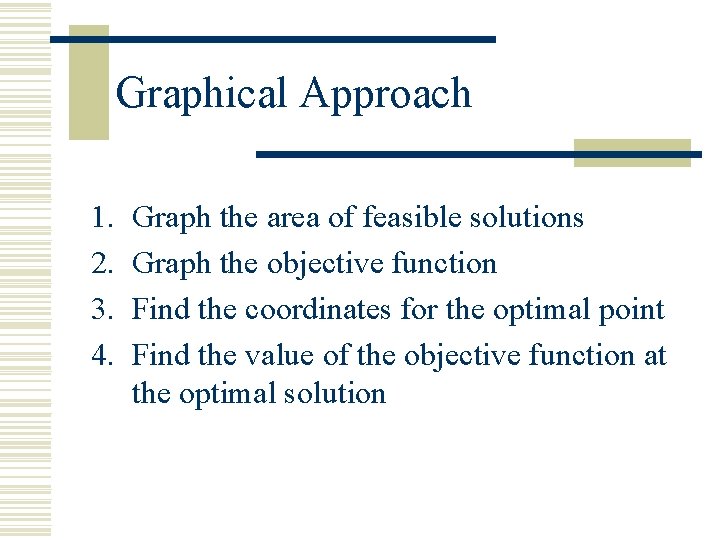 Graphical Approach

1. Graph the area of feasible solutions
2. Graph the objective function
3. Find the coordinates for the optimal point
4. Find the value of the objective function at the optimal solution